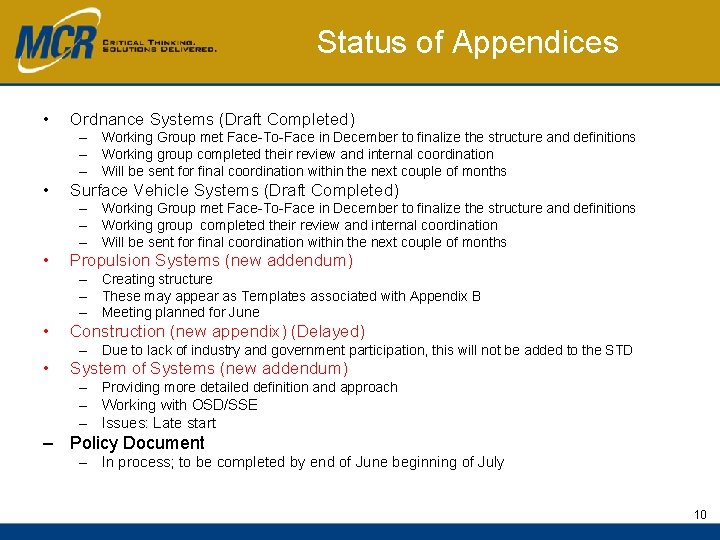 MCR CRITICAL THINKING. SOLUTIONS DELIVERED.

Status of Appendices

• Ordnance Systems (Draft Completed)
– Working Group met Face-To-Face in December to finalize the structure and definitions
– Working group completed their review and internal coordination
– Will be sent for final coordination within the next couple of months
• Surface Vehicle Systems (Draft Completed)
– Working Group met Face-To-Face in December to finalize the structure and definitions
– Working group completed their review and internal coordination
– Will be sent for final coordination within the next couple of months
• Propulsion Systems (new addendum)
– Creating structure
– These may appear as Templates associated with Appendix B
– Meeting planned for June
• Construction (new appendix) (Delayed)
– Due to lack of industry and government participation, this will not be added to the STD
• System of Systems (new addendum)
– Providing more detailed definition and approach
– Working with OSD/SSE
– Issues: Late start
– Policy Document
– In process; to be completed by end of June beginning of July

10